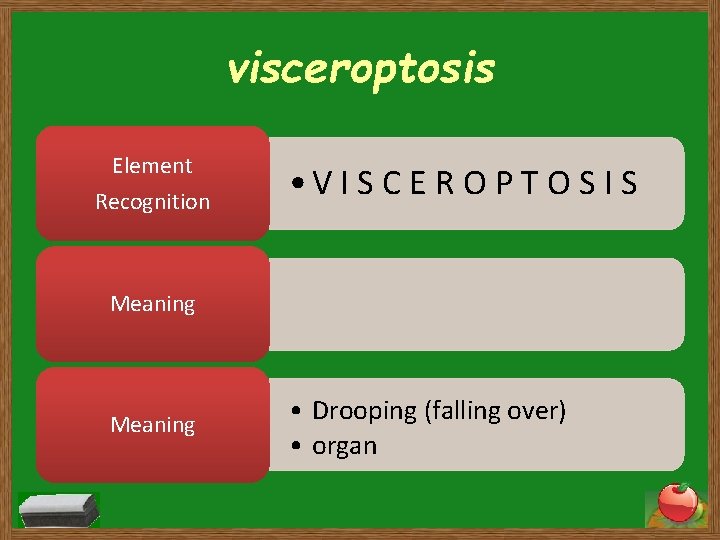 visceroptosis

Element Recognition

• V I S C E R O P T O S I S

Meaning

Meaning

• Drooping (falling over)
• organ